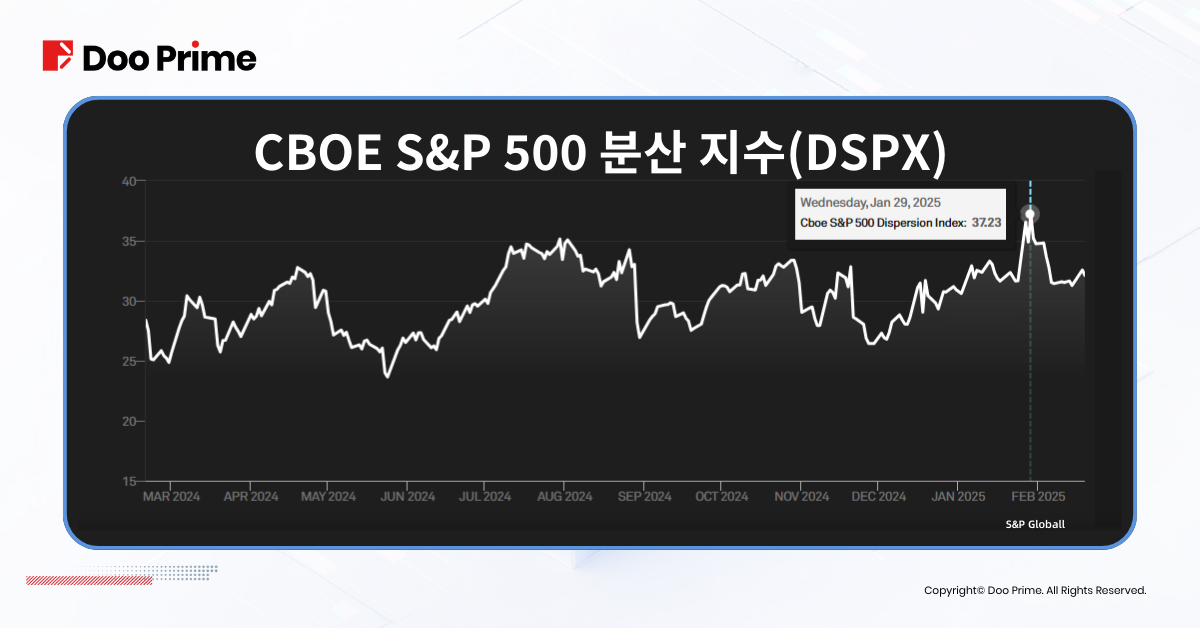 Doo Prime

CBOE S&P 500 분산 지수(DSPX)

Wednesday, Jan 29, 2025
Cboe S&P 500 Dispersion Index: 37.23

40
35
30
25
20
15

MAR 2024 APR 2024 MAY 2024 JUN 2024 JUL 2024 AUG 2024 SEP 2024 OCT 2024 NOV 2024 DEC 2024 JAN 2025 FEB 2025

S&P Globall

Copyright© Doo Prime. All Rights Reserved.